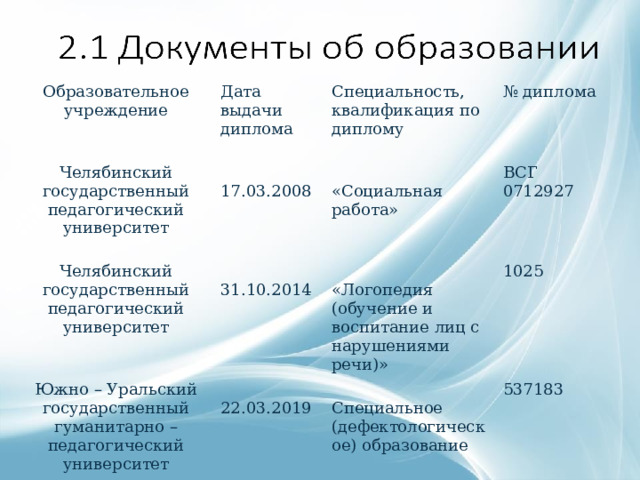 2.1 Документы об образовании

| Образовательное учреждение | Дата выдачи диплома | Специальность, квалификация по диплому | № диплома |
|---|---|---|---|
| Челябинский государственный педагогический университет | 17.03.2008 | «Социальная работа» | ВСГ 0712927 |
| Челябинский государственный педагогический университет | 31.10.2014 | «Логопедия (обучение и воспитание лиц с нарушениями речи)» | 1025 |
| Южно – Уральский государственный гуманитарно – педагогический университет | 22.03.2019 | Специальное (дефектологическое) образование | 537183 |